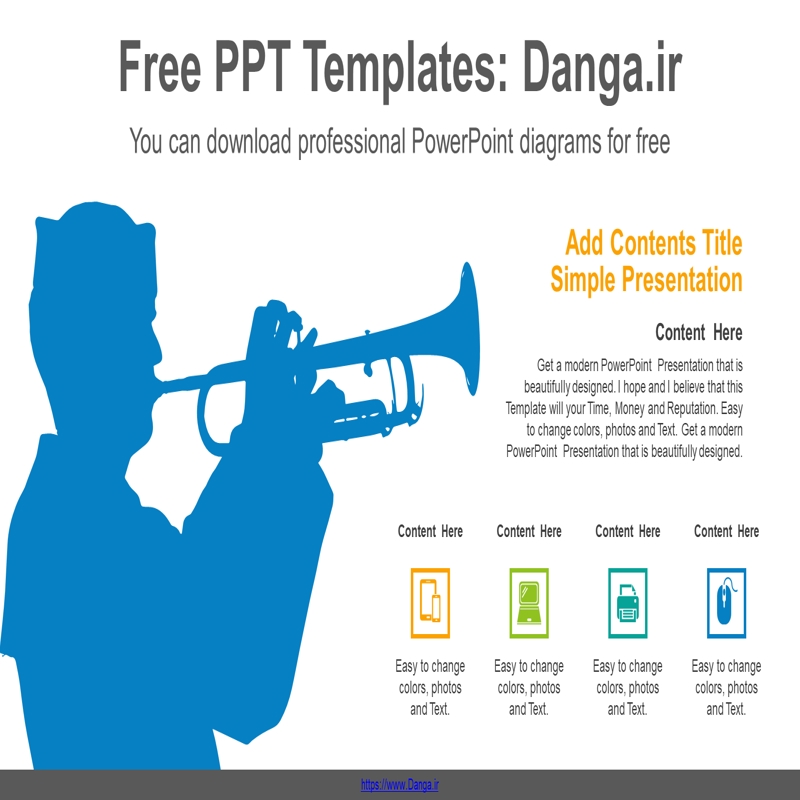 Free PPT Templates: Danga.ir

You can download professional PowerPoint diagrams for free

Add Contents Title
Simple Presentation

Content Here

Get a modern PowerPoint Presentation that is beautifully designed. I hope and I believe that this Template will your Time, Money and Reputation. Easy to change colors, photos and Text. Get a modern PowerPoint Presentation that is beautifully designed.

Content Here

Easy to change colors, photos and Text.

Content Here

Easy to change colors, photos and Text.

Content Here

Easy to change colors, photos and Text.

Content Here

Easy to change colors, photos and Text.

https://www.Danga.ir